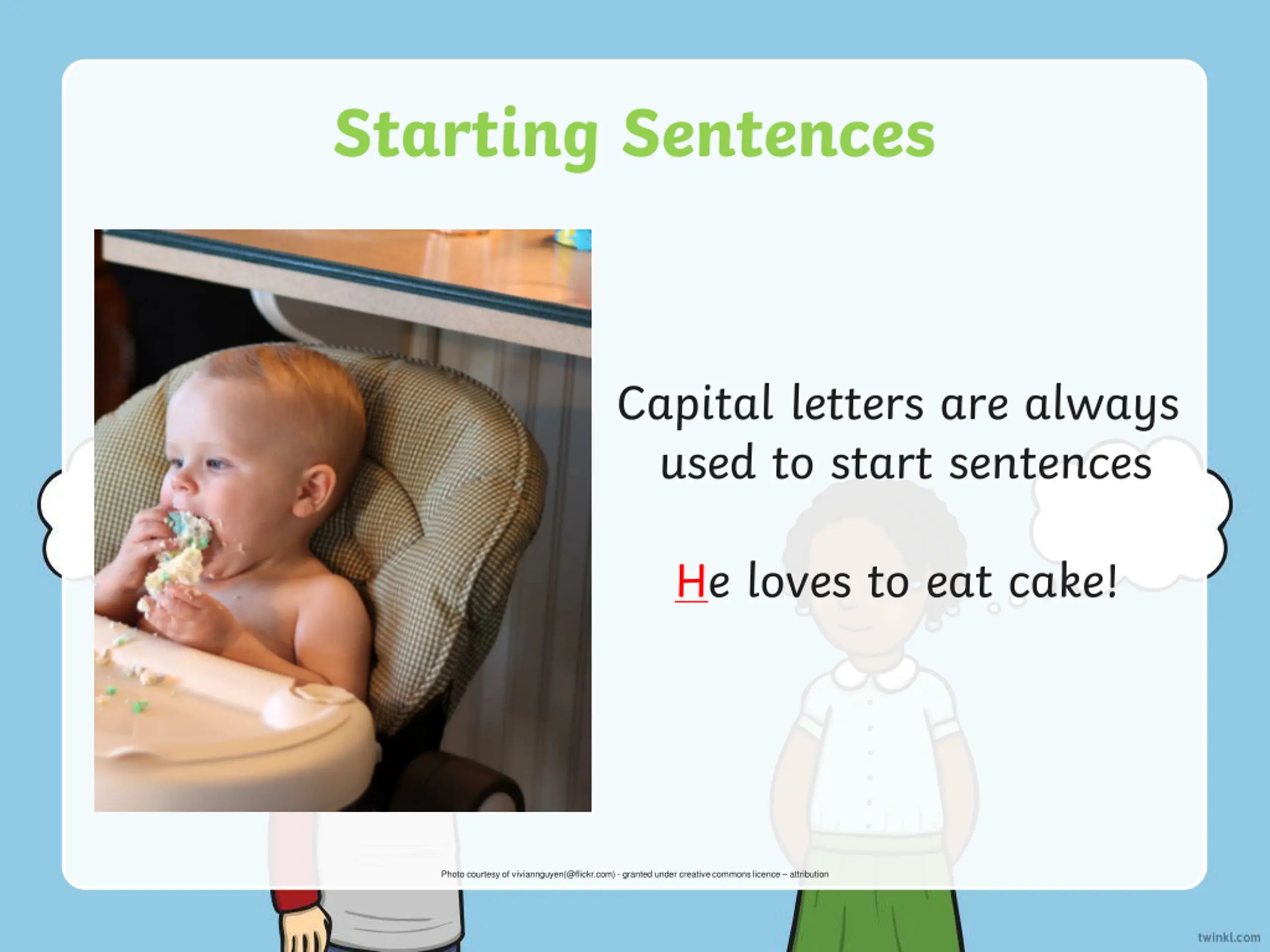 Starting Sentences

Capital letters are always used to start sentences

He loves to eat cake!

Photo courtesy of viviannguyen(@flickr.com) - granted under creative commons licence – attribution

twinkl.com